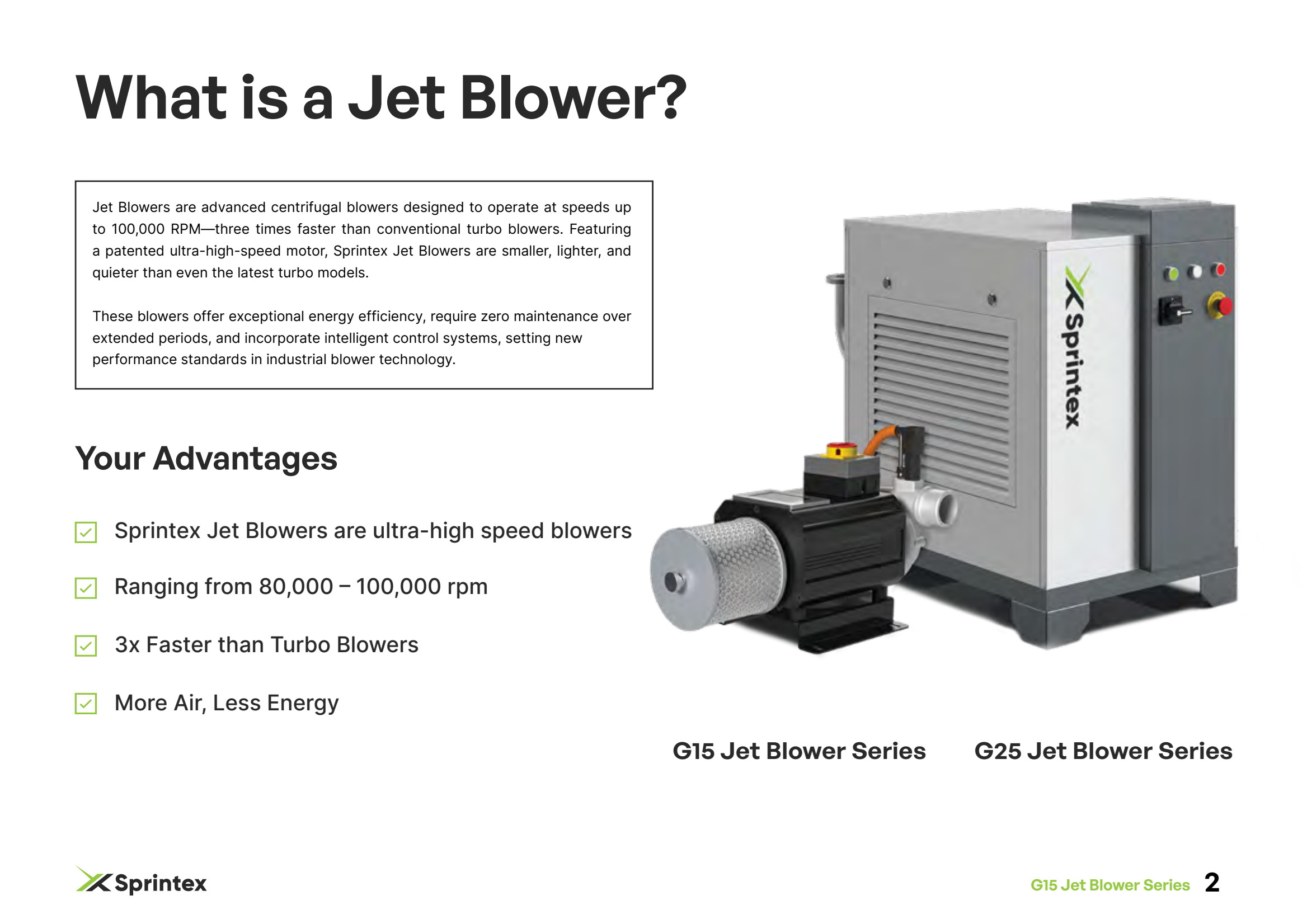 What is a Jet Blower?

Jet Blowers are advanced centrifugal blowers designed to operate at speeds up to 100,000 RPM—three times faster than conventional turbo blowers. Featuring a patented ultra-high-speed motor, Sprintex Jet Blowers are smaller, lighter, and quieter than even the latest turbo models.

These blowers offer exceptional energy efficiency, require zero maintenance over extended periods, and incorporate intelligent control systems, setting new performance standards in industrial blower technology.

Your Advantages

Sprintex Jet Blowers are ultra-high speed blowers

Ranging from 80,000 – 100,000 rpm

3x Faster than Turbo Blowers

More Air, Less Energy

Sprintex

G15 Jet Blower Series

G25 Jet Blower Series

Sprintex

G15 Jet Blower Series 2